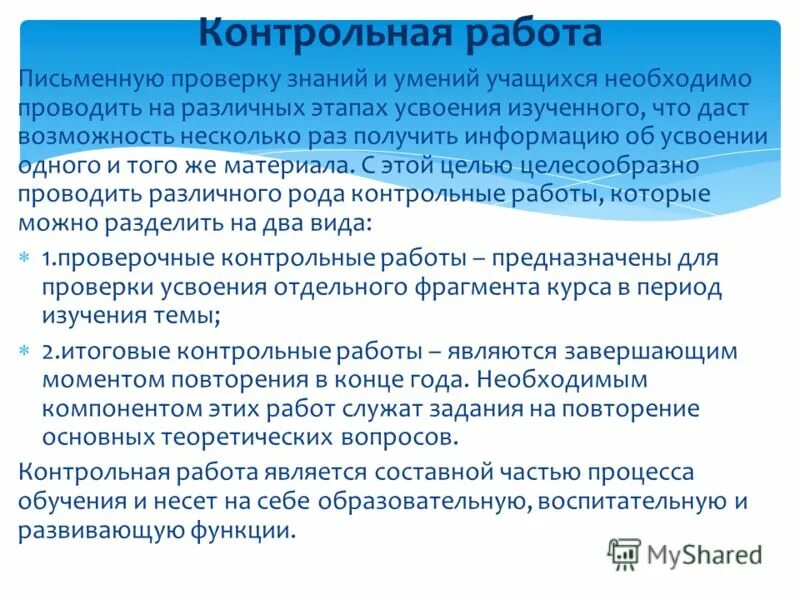 Контрольная работа

Письменную проверку знаний и умений учащихся необходимо проводить на различных этапах усвоения изученного, что даст возможность несколько раз получить информацию об усвоении одного и того же материала. С этой целью целесообразно проводить различного рода контрольные работы, которые можно разделить на два вида:

* 1.проверочные контрольные работы – предназначены для проверки усвоения отдельного фрагмента курса в период изучения темы;
* 2.итоговые контрольные работы – являются завершающим моментом повторения в конце года. Необходимым компонентом этих работ служат задания на повторение основных теоретических вопросов.

Контрольная работа является составной частью процесса обучения и несет на себе образовательную, воспитательную и развивающую функции.

MyShared